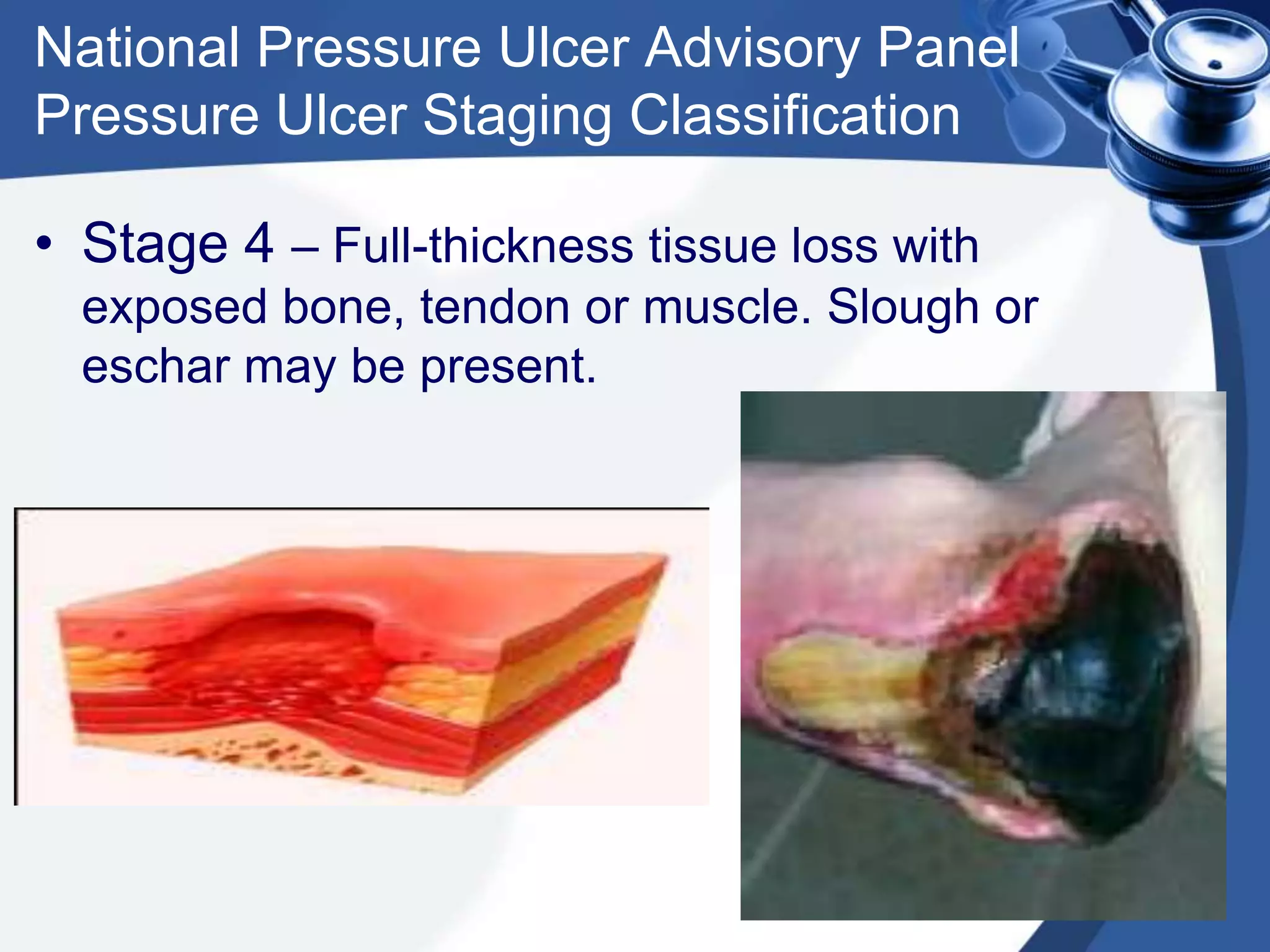 National Pressure Ulcer Advisory Panel Pressure Ulcer Staging Classification

• Stage 4 – Full-thickness tissue loss with exposed bone, tendon or muscle. Slough or eschar may be present.